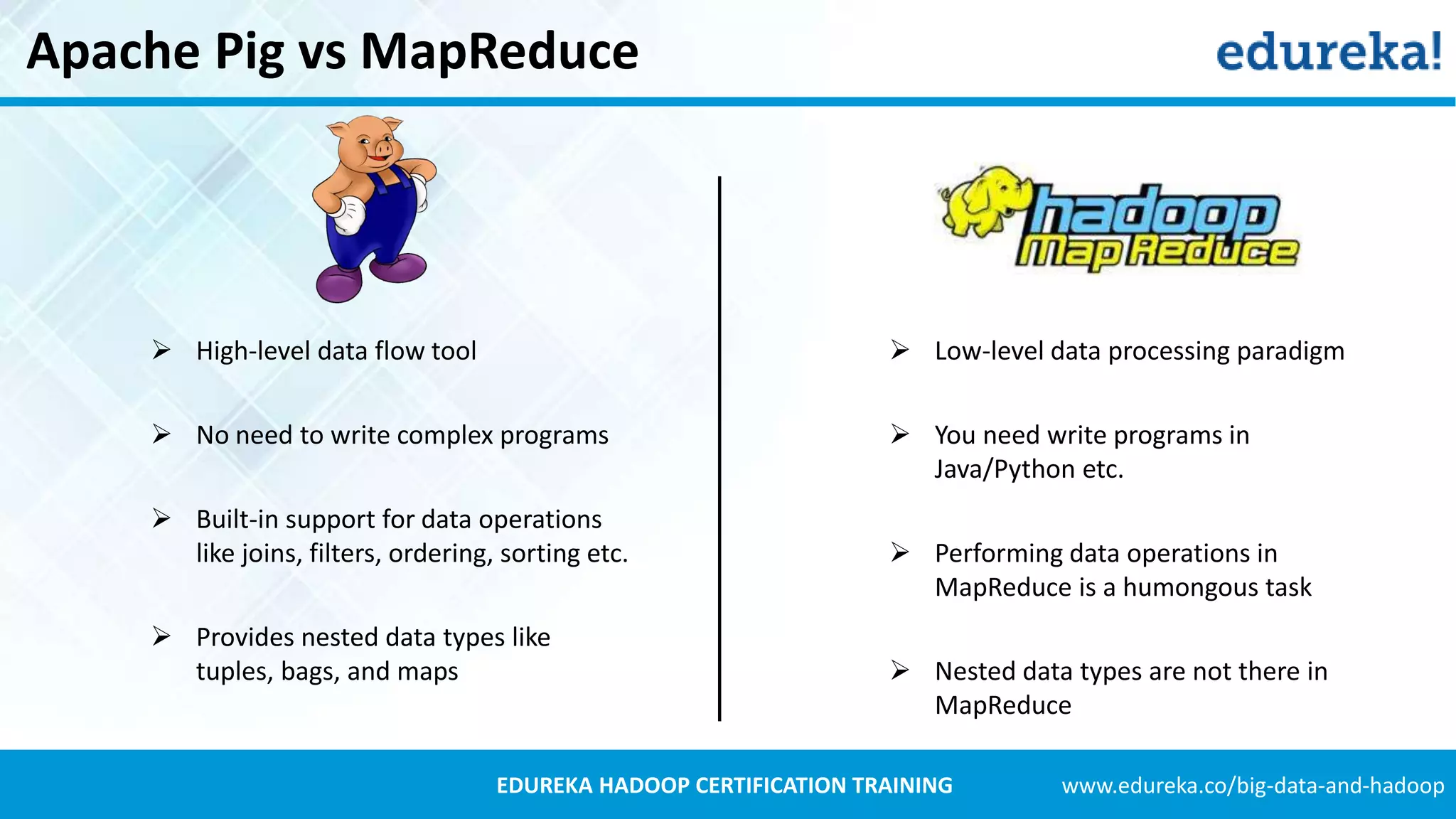 Apache Pig vs MapReduce

edureka!

➢ High-level data flow tool

➢ No need to write complex programs

➢ Built-in support for data operations like joins, filters, ordering, sorting etc.

➢ Provides nested data types like tuples, bags, and maps

hadoop MapReduce

➢ Low-level data processing paradigm

➢ You need write programs in Java/Python etc.

➢ Performing data operations in MapReduce is a humongous task

➢ Nested data types are not there in MapReduce

EDUREKA HADOOP CERTIFICATION TRAINING

www.edureka.co/big-data-and-hadoop